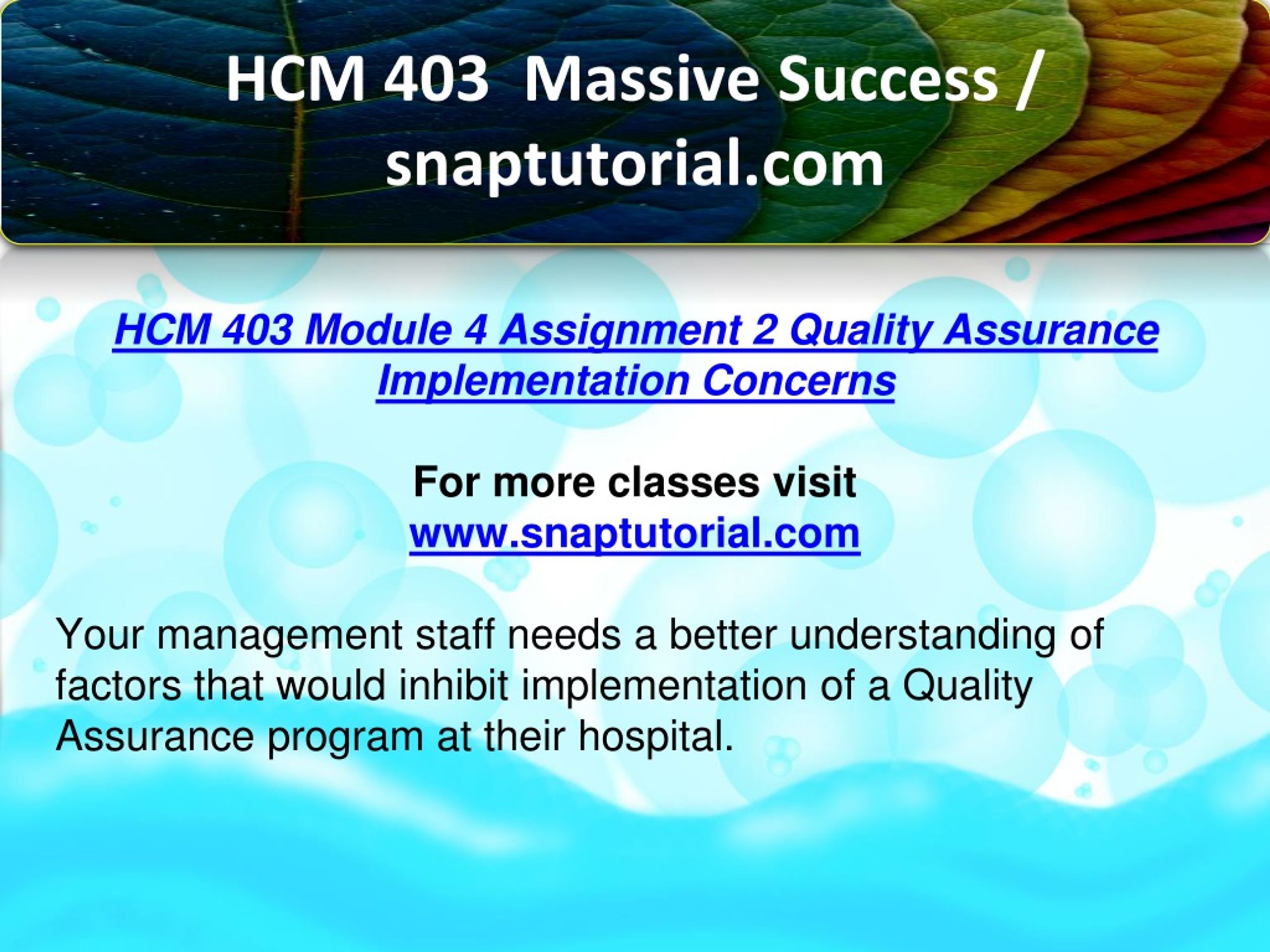 HCM 403  Massive Success / snaptutorial.com

HCM 403 Module 4 Assignment 2 Quality Assurance Implementation Concerns

For more classes visit
www.snaptutorial.com

Your management staff needs a better understanding of factors that would inhibit implementation of a Quality Assurance program at their hospital.